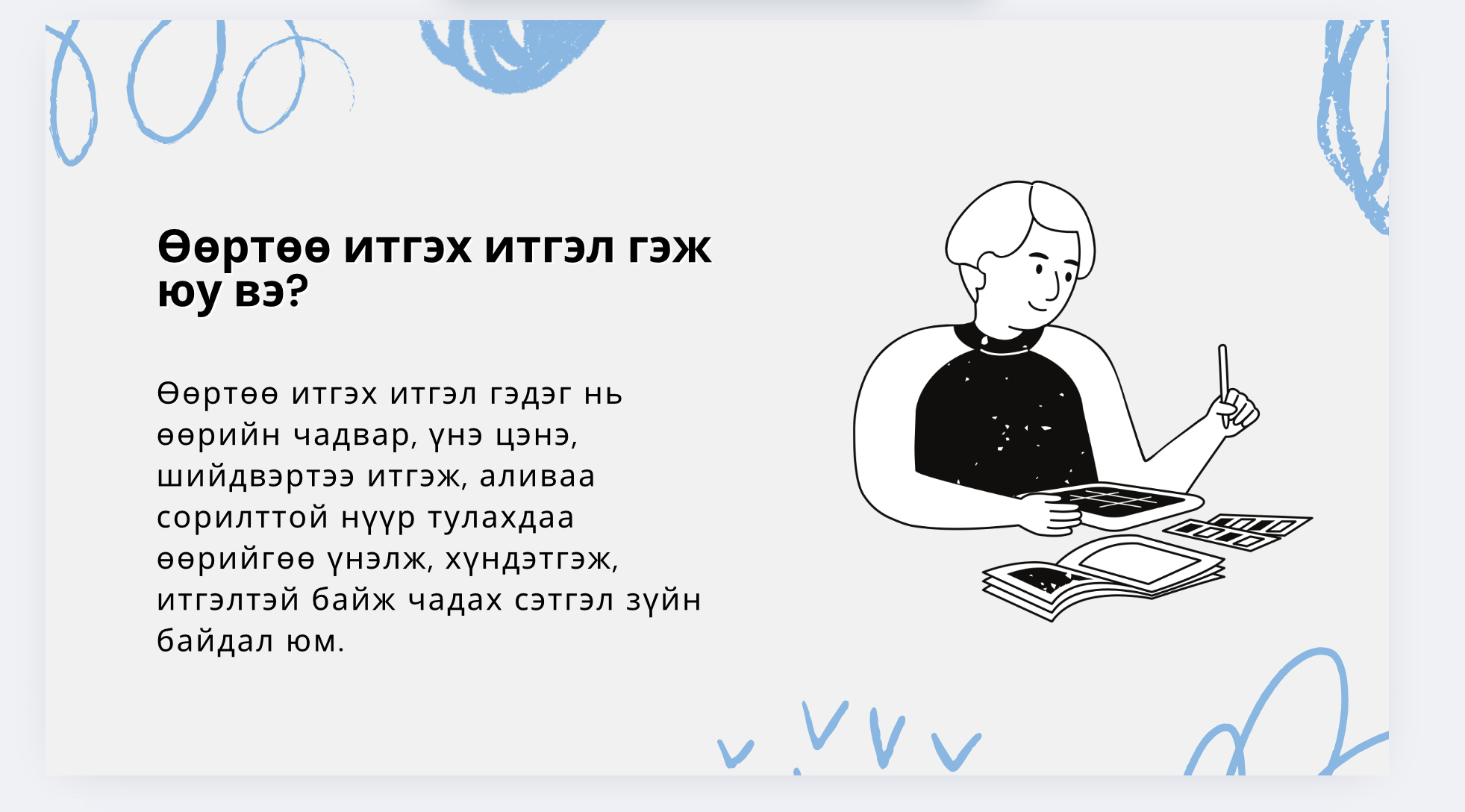 Өөртөө итгэх итгэл гэж юу вэ?

Өөртөө итгэх итгэл гэдэг нь өөрийн чадвар, үнэ цэнэ, шийдвэртээ итгэж, аливаа сорилттой нүүр тулахдаа өөрийгөө үнэлж, хүндэтгэж, итгэлтэй байж чадах сэтгэл зүйн байдал юм.